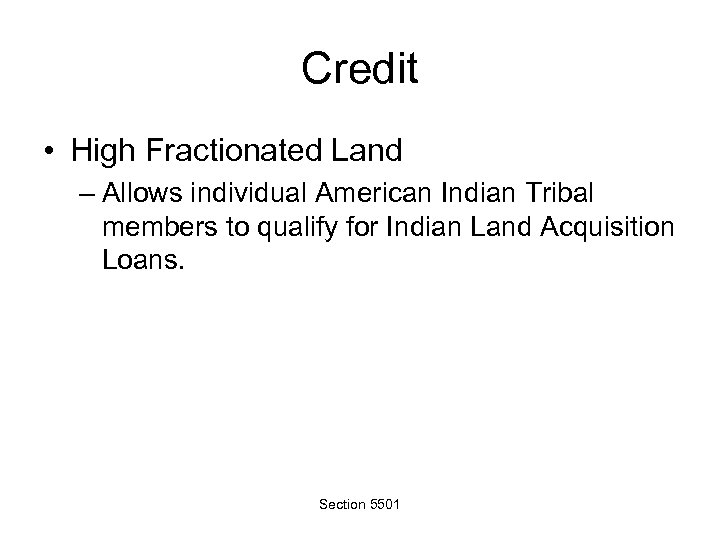 Credit

• High Fractionated Land
– Allows individual American Indian Tribal members to qualify for Indian Land Acquisition Loans.

Section 5501